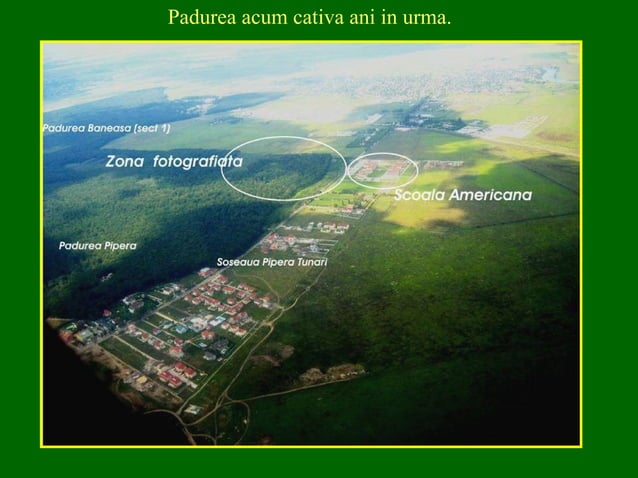 Padurea acum cativa ani in urma.

Padurea Baneasa (sect 1)

Zona fotografiata

Scoala Americana

Padurea Pipera

Soseaua Pipera Tunari